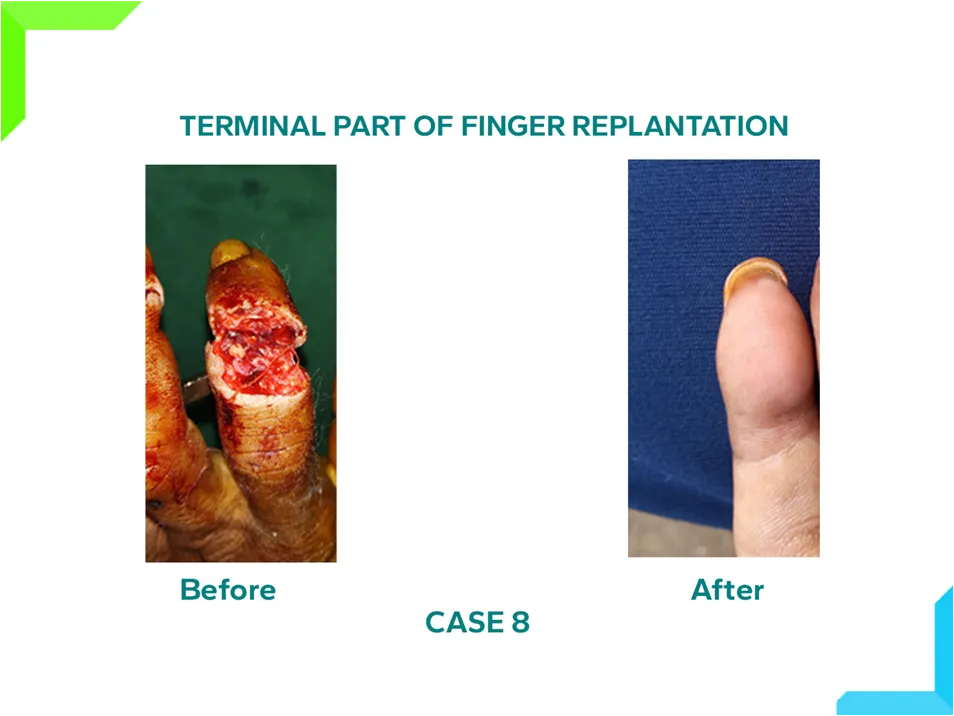 TERMINAL PART OF FINGER REPLANTATION

Before

After

CASE 8